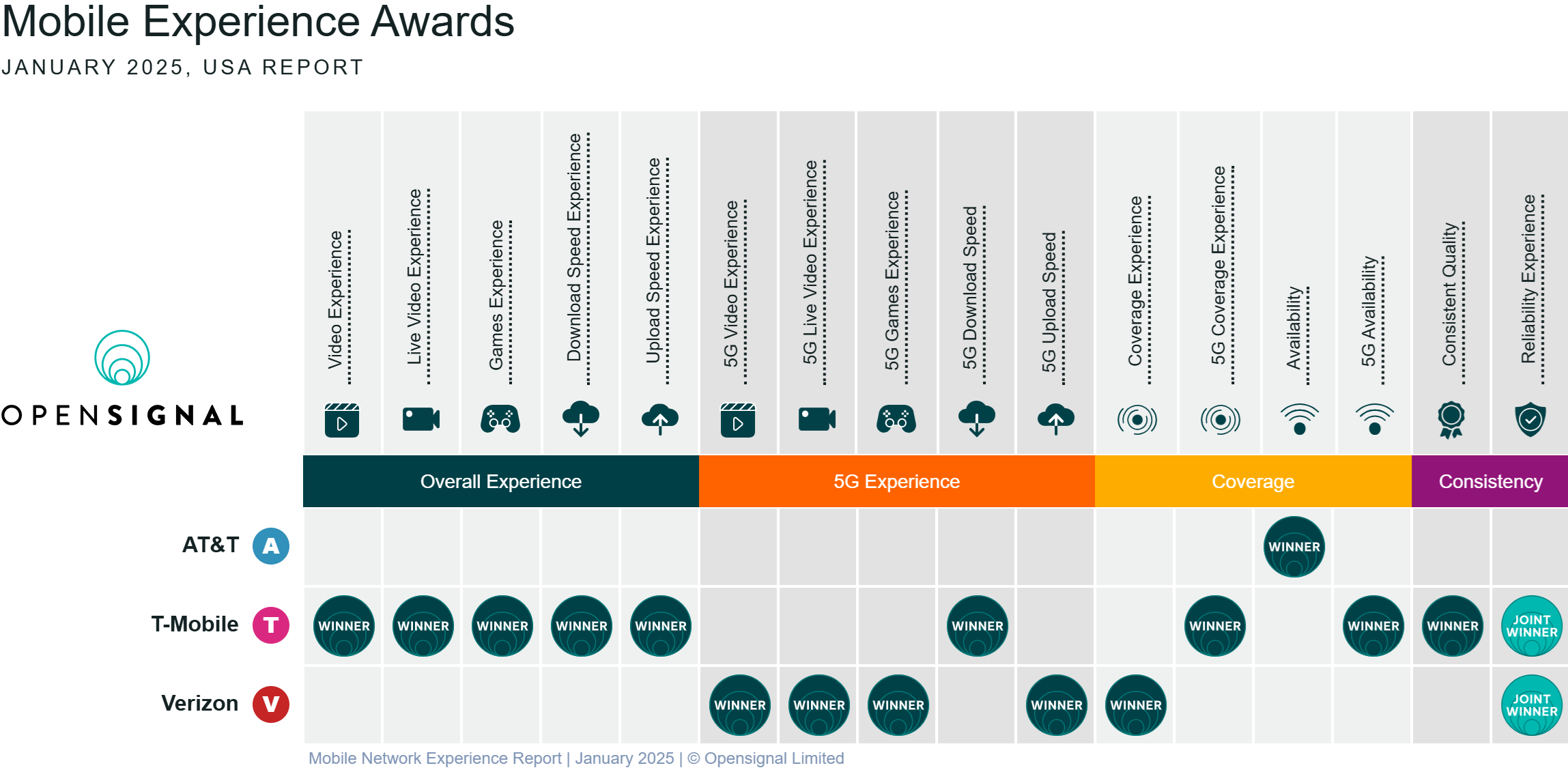 Mobile Experience Awards
JANUARY 2025, USA REPORT

OPENSIGNAL

|  | Video Experience | Live Video Experience | Games Experience | Download Speed Experience | Upload Speed Experience | 5G Video Experience | 5G Live Video Experience | 5G Games Experience | 5G Download Speed | 5G Upload Speed | Coverage Experience | 5G Coverage Experience | Availability | 5G Availability | Consistent Quality | Reliability Experience |
|---|---|---|---|---|---|---|---|---|---|---|---|---|---|---|---|---|
|  | Overall Experience | | | | | 5G Experience | | | | | Coverage | | | | Consistency | |
| AT&T A | | | | | | | | | | | | | WINNER | | | |
| T-Mobile T | WINNER | WINNER | WINNER | WINNER | WINNER | | | | WINNER | | | WINNER | | WINNER | WINNER | JOINT WINNER |
| Verizon V | | | | | | WINNER | WINNER | WINNER | | WINNER | WINNER | | | | | JOINT WINNER |

Mobile Network Experience Report | January 2025 | © Opensignal Limited